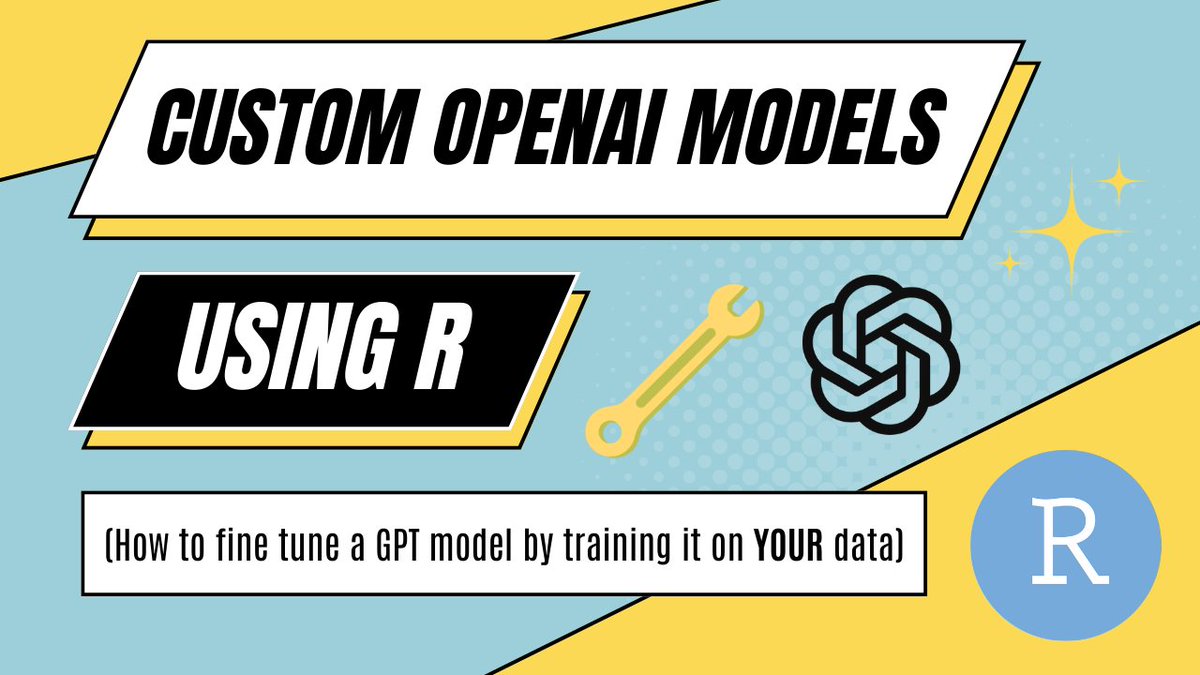 CUSTOM OPENAI MODELS

USING R

(How to fine tune a GPT model by training it on YOUR data)

R